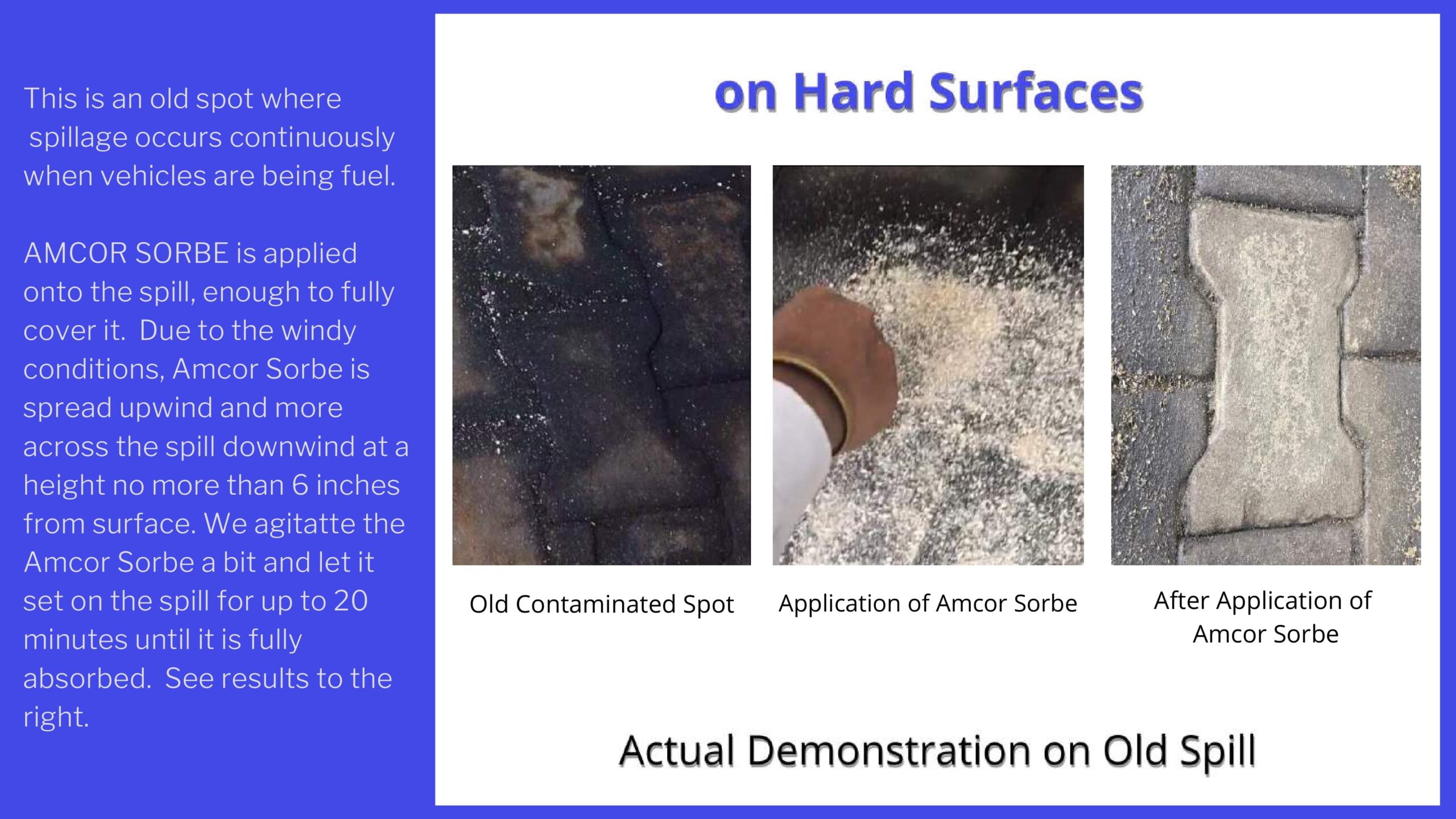 This is an old spot where spillage occurs continuously when vehicles are being fuel.

AMCOR SORBE is applied onto the spill, enough to fully cover it. Due to the windy conditions, Amcor Sorbe is spread upwind and more across the spill downwind at a height no more than 6 inches from surface. We agitatte the Amcor Sorbe a bit and let it set on the spill for up to 20 minutes until it is fully absorbed. See results to the right.

on Hard Surfaces

Old Contaminated Spot

Application of Amcor Sorbe

After Application of Amcor Sorbe

Actual Demonstration on Old Spill